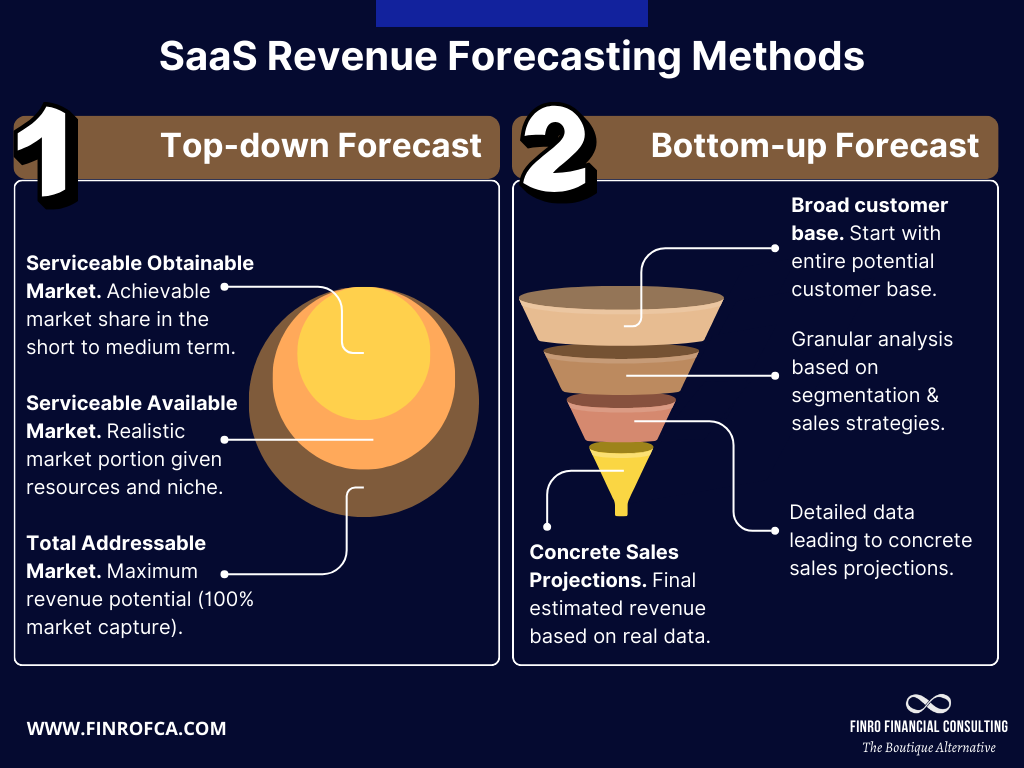 SaaS Revenue Forecasting Methods

1

Top-down Forecast

Serviceable Obtainable Market. Achievable market share in the short to medium term.

Serviceable Available Market. Realistic market portion given resources and niche.

Total Addressable Market. Maximum revenue potential (100% market capture).

2

Bottom-up Forecast

Broad customer base. Start with entire potential customer base.

Granular analysis based on segmentation & sales strategies.

Detailed data leading to concrete sales projections.

Concrete Sales Projections. Final estimated revenue based on real data.

WWW.FINROFCA.COM

FINRO FINANCIAL CONSULTING

The Boutique Alternative